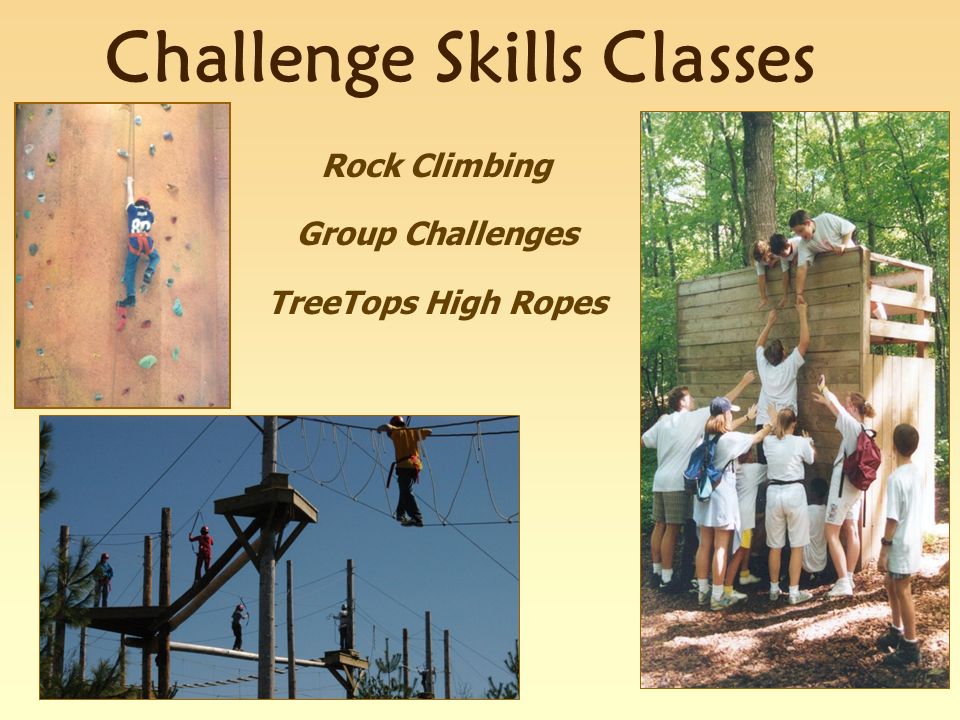 Challenge Skills Classes

Rock Climbing

Group Challenges

TreeTops High Ropes